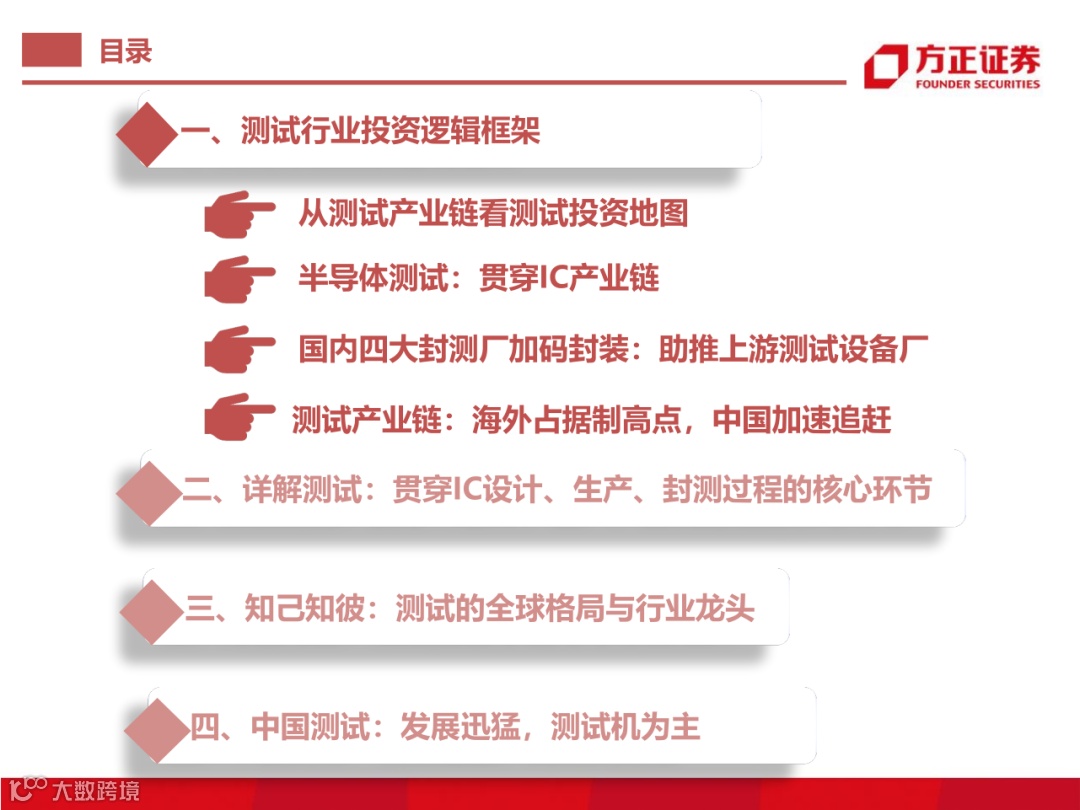 目录

方正证券
FOUNDER SECURITIES

一、测试行业投资逻辑框架

从测试产业链看测试投资地图

半导体测试：贯穿IC产业链

国内四大封测厂加码封装：助推上游测试设备厂

测试产业链：海外占据制高点，中国加速追赶

二、详解测试：贯穿IC设计、生产、封测过程的核心环节

三、知己知彼：测试的全球格局与行业龙头

四、中国测试：发展迅猛，测试机为主

大数跨境